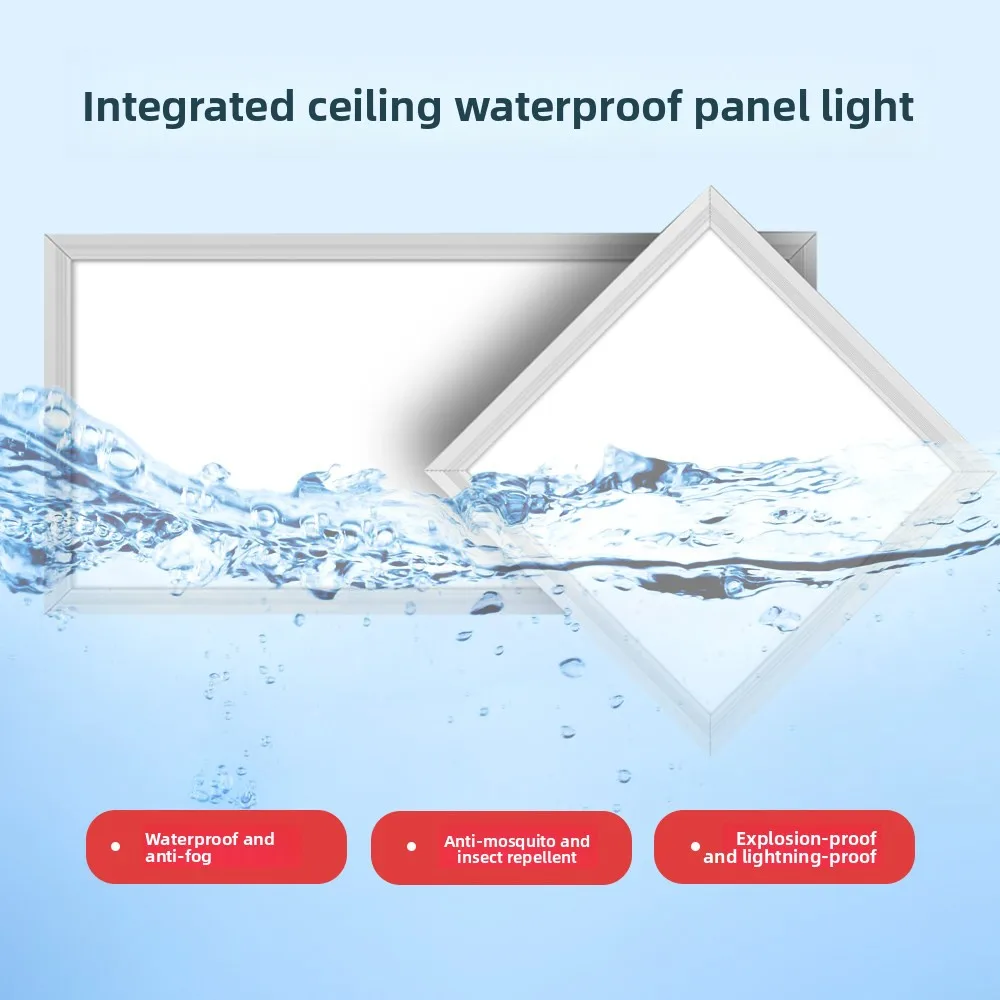 Integrated ceiling waterproof panel light

Waterproof and anti-fog

Anti-mosquito and insect repellent

Explosion-proof and lightning-proof